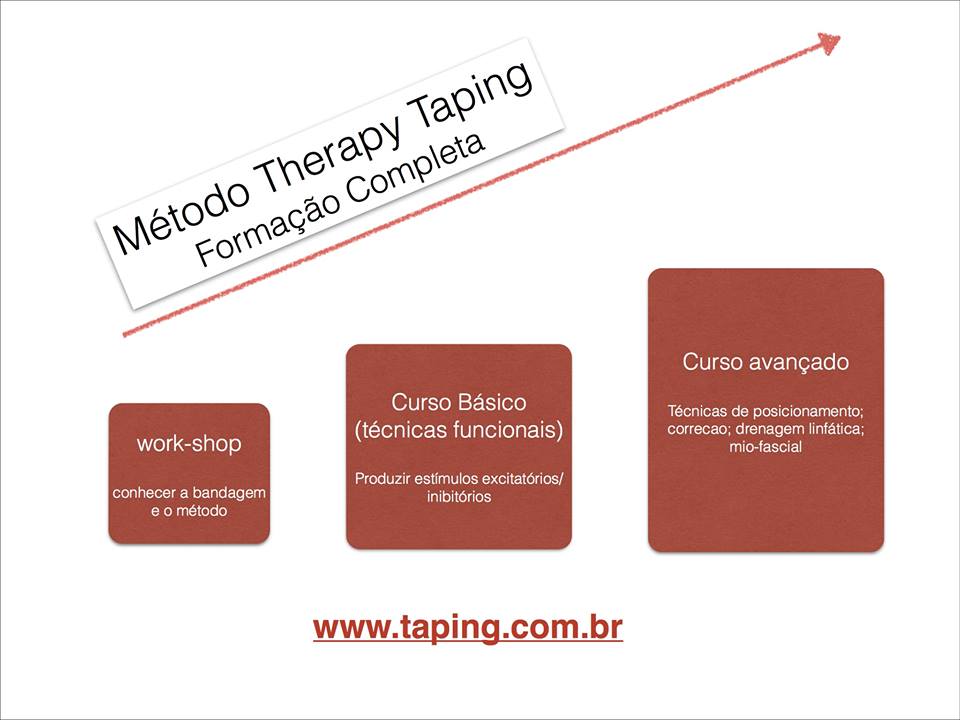 Método Therapy Taping
Formação Completa

work-shop

conhecer a bandagem e o método

Curso Básico (técnicas funcionais)

Produzir estímulos excitatórios/ inibitórios

Curso avançado

Técnicas de posicionamento; correcao; drenagem linfática; mio-fascial

www.taping.com.br